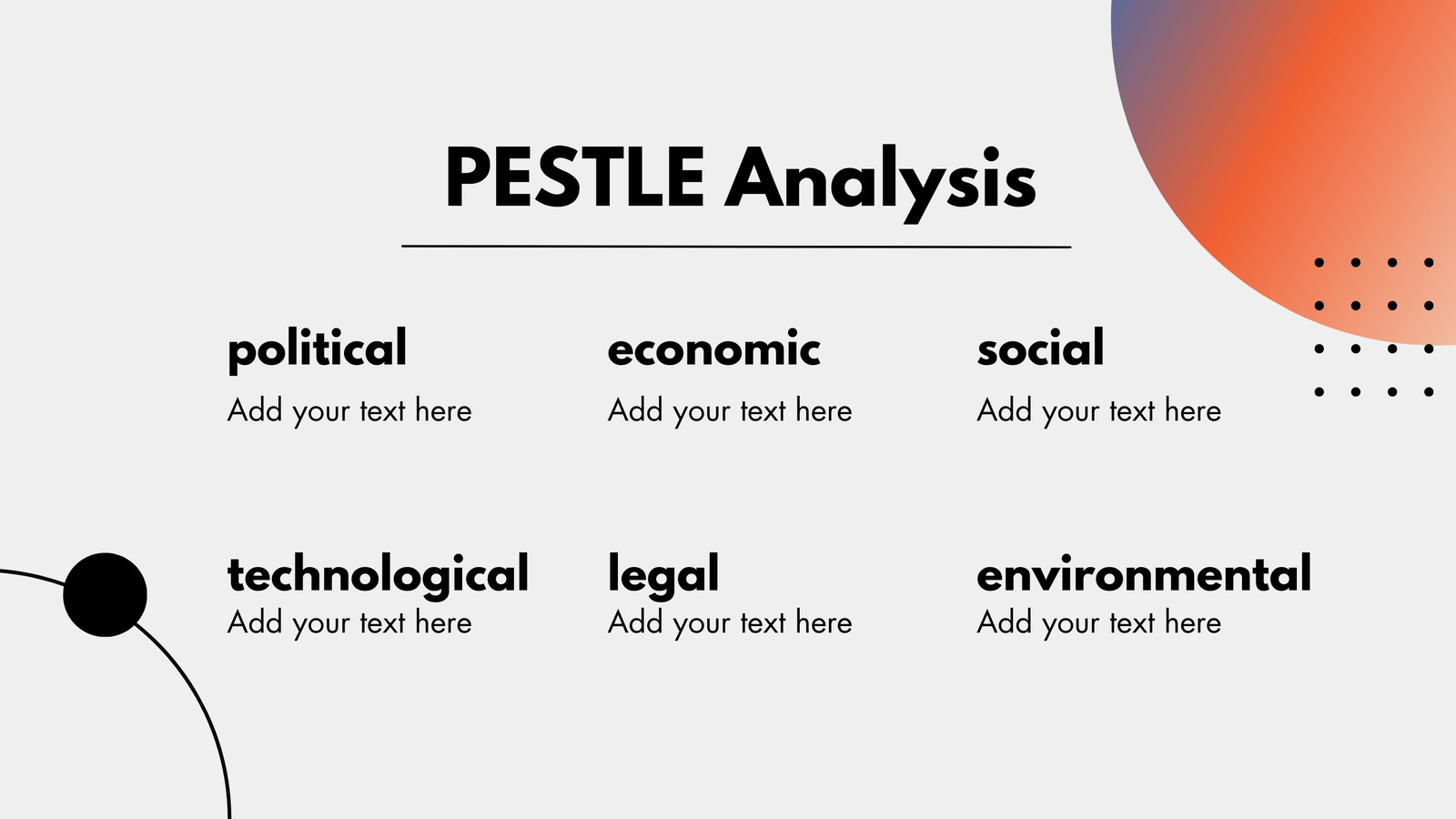 PESTLE Analysis

political
Add your text here

economic
Add your text here

social
Add your text here

technological
Add your text here

legal
Add your text here

environmental
Add your text here